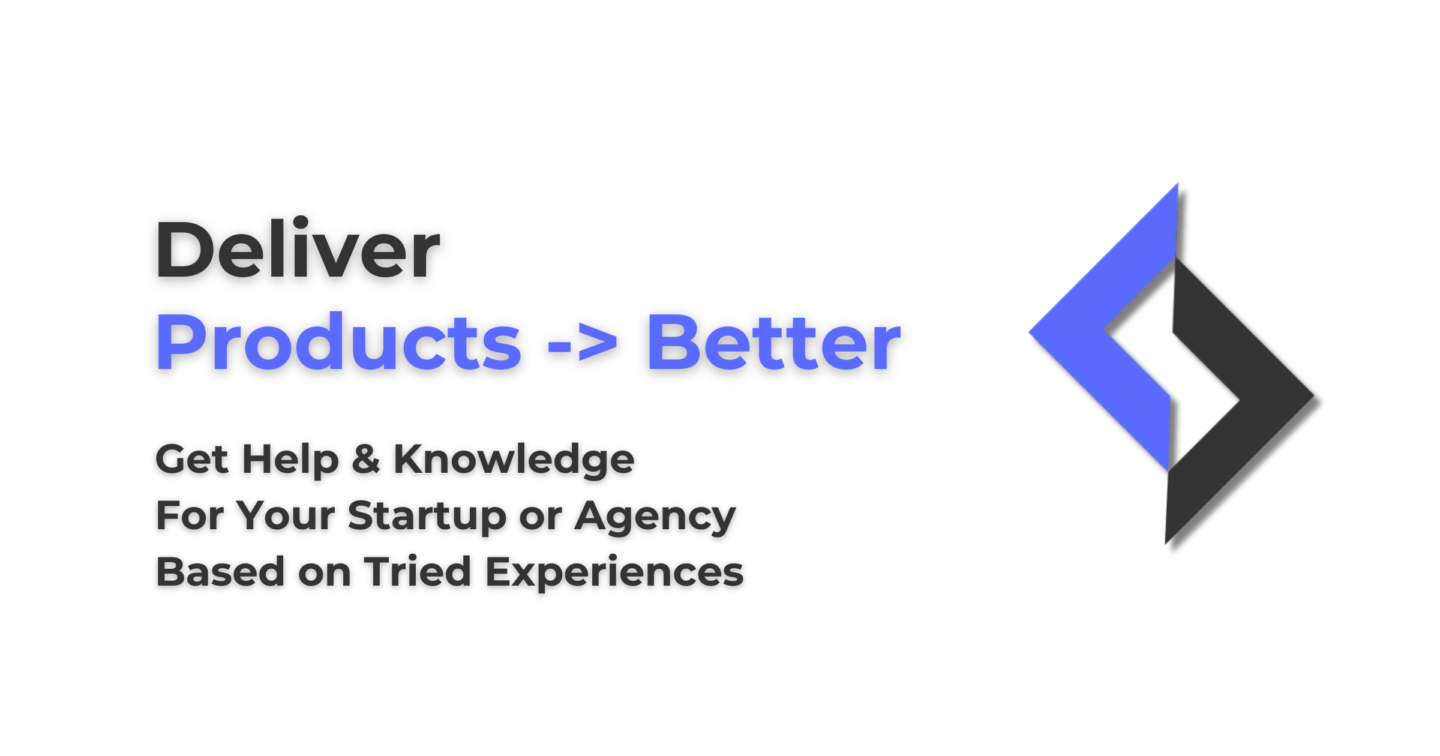 Deliver
Products -> Better

Get Help & Knowledge
For Your Startup or Agency
Based on Tried Experiences